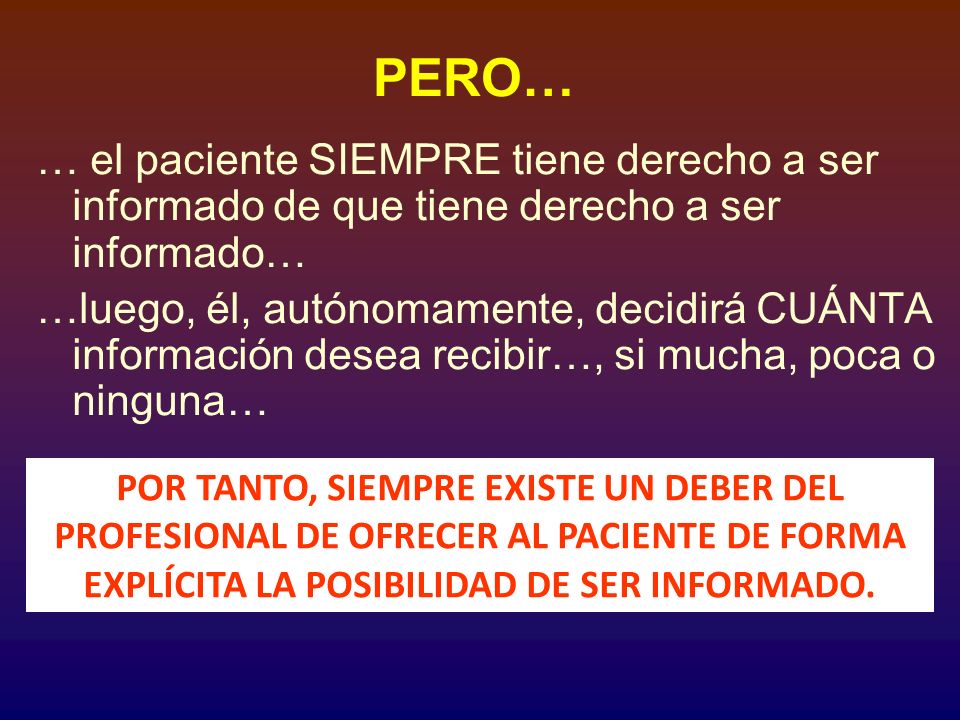 PERO…

… el paciente SIEMPRE tiene derecho a ser informado de que tiene derecho a ser informado…

…luego, él, autónomamente, decidirá CUÁNTA información desea recibir…, si mucha, poca o ninguna…

POR TANTO, SIEMPRE EXISTE UN DEBER DEL PROFESIONAL DE OFRECER AL PACIENTE DE FORMA EXPLÍCITA LA POSIBILIDAD DE SER INFORMADO.